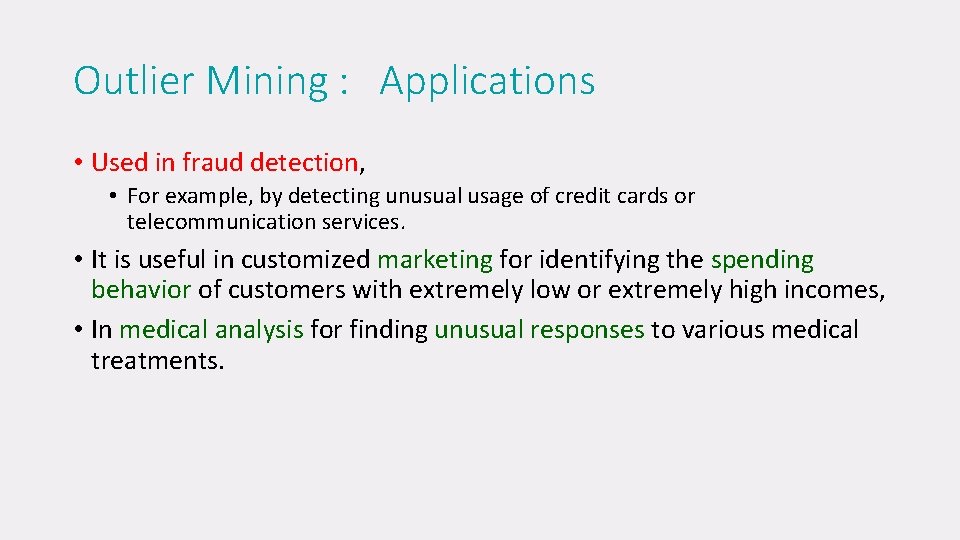 Outlier Mining : Applications

• Used in fraud detection,

• For example, by detecting unusual usage of credit cards or telecommunication services.

• It is useful in customized marketing for identifying the spending behavior of customers with extremely low or extremely high incomes,

• In medical analysis for finding unusual responses to various medical treatments.